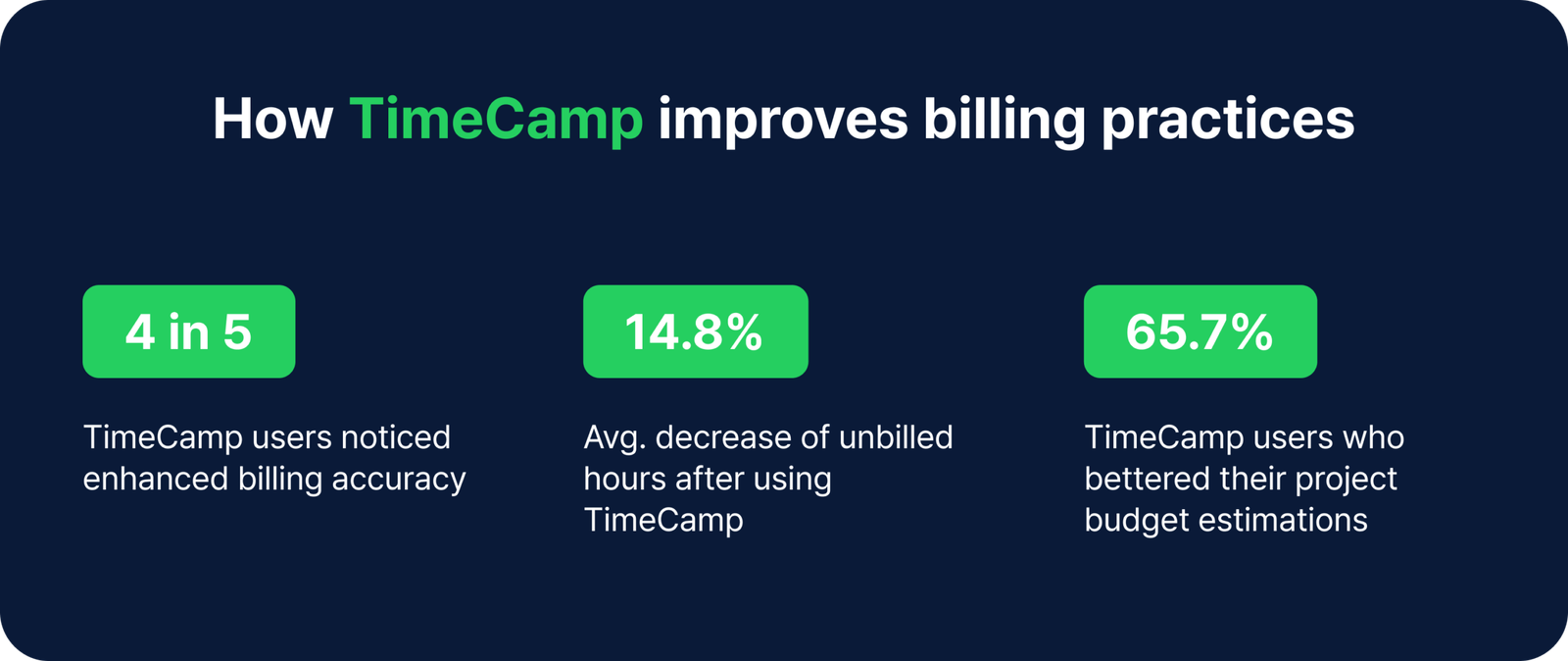 How TimeCamp improves billing practices

4 in 5

TimeCamp users noticed enhanced billing accuracy

14.8%

Avg. decrease of unbilled hours after using TimeCamp

65.7%

TimeCamp users who bettered their project budget estimations